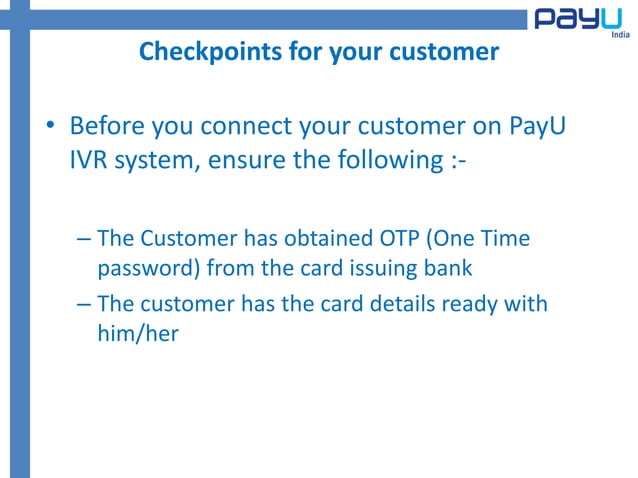 PayU
India

Checkpoints for your customer

• Before you connect your customer on PayU IVR system, ensure the following :-

– The Customer has obtained OTP (One Time password) from the card issuing bank
– The customer has the card details ready with him/her